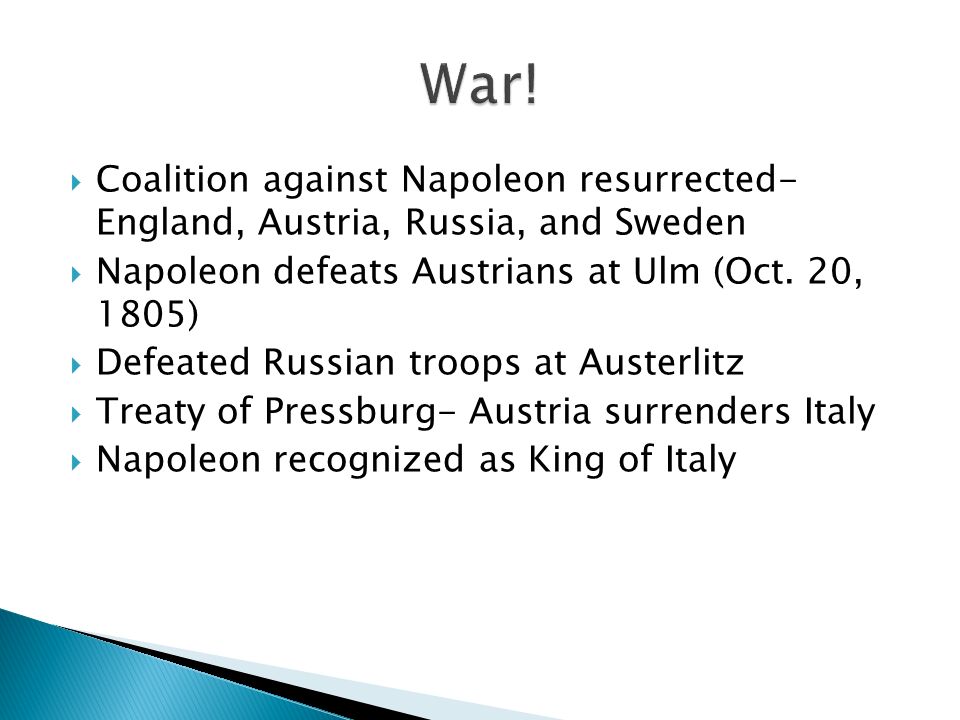 War!

Coalition against Napoleon resurrected- England, Austria, Russia, and Sweden
Napoleon defeats Austrians at Ulm (Oct. 20, 1805)
Defeated Russian troops at Austerlitz
Treaty of Pressburg- Austria surrenders Italy
Napoleon recognized as King of Italy